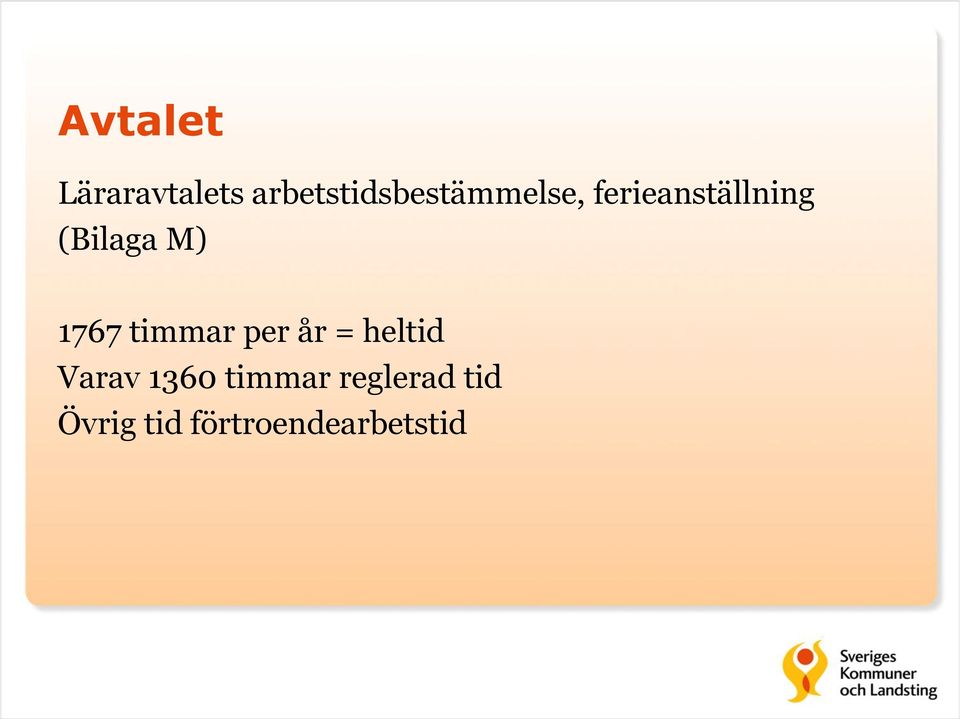 Avtalet

Läraravtalets arbetstidsbestämmelse, ferieanställning (Bilaga M)

1767 timmar per år = heltid
Varav 1360 timmar reglerad tid
Övrig tid förtroendearbetstid

Sveriges
Kommuner
och Landsting